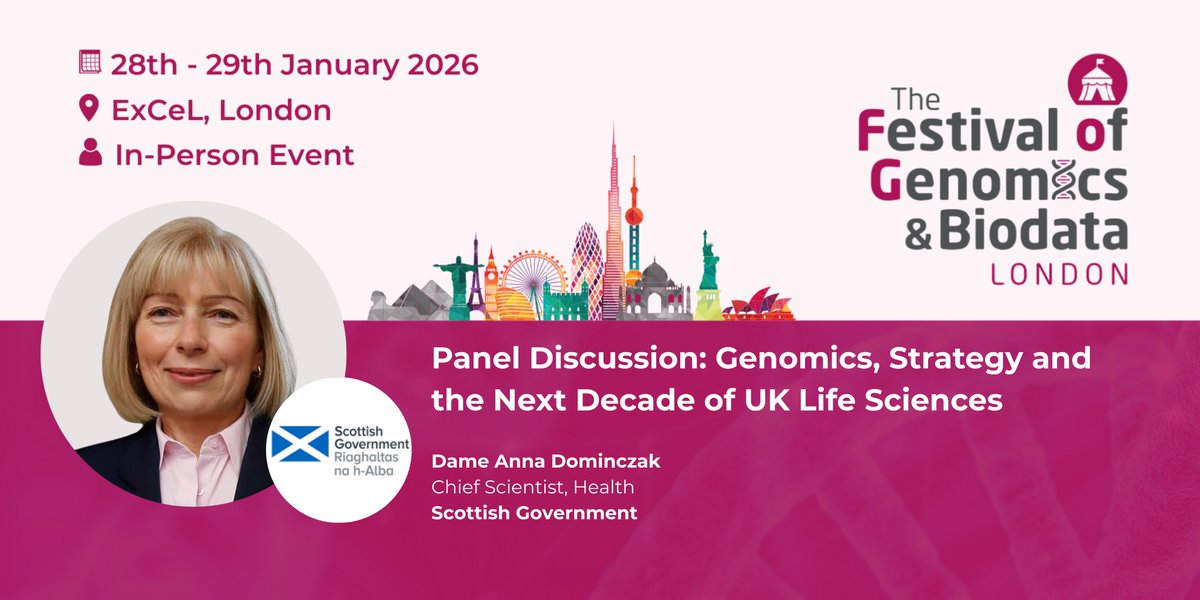 28th - 29th January 2026
ExCeL, London
In-Person Event

The Festival of Genomics & Biodata
LONDON

Scottish Government
Riaghaltas na h-Alba

Panel Discussion: Genomics, Strategy and the Next Decade of UK Life Sciences

Dame Anna Dominczak
Chief Scientist, Health
Scottish Government